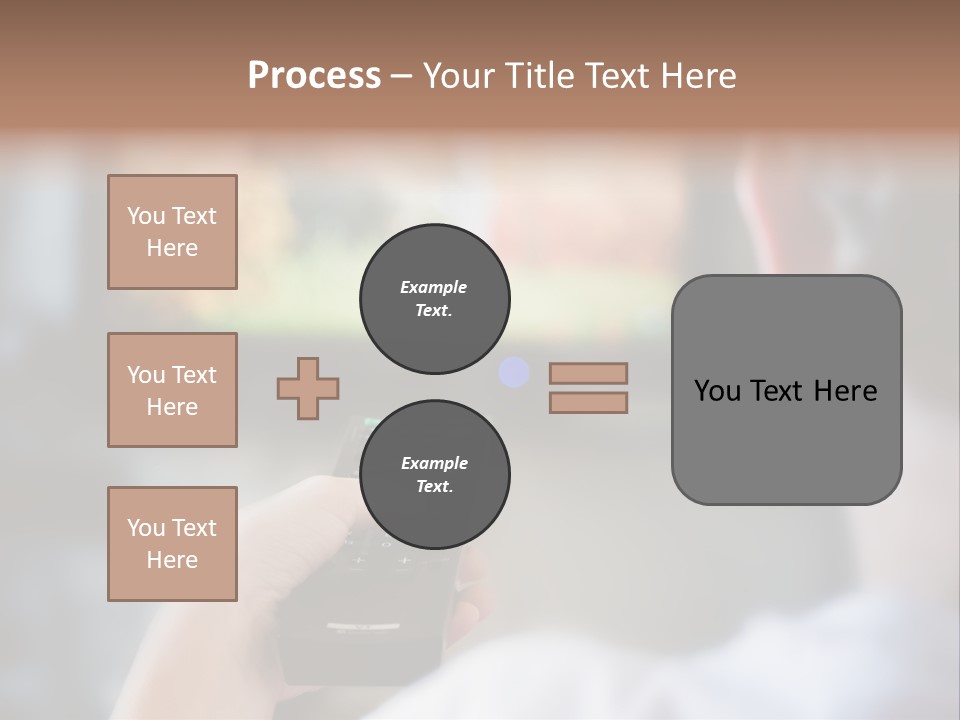 Process – Your Title Text Here

You Text Here

You Text Here

You Text Here

Example Text.

Example Text.

You Text Here